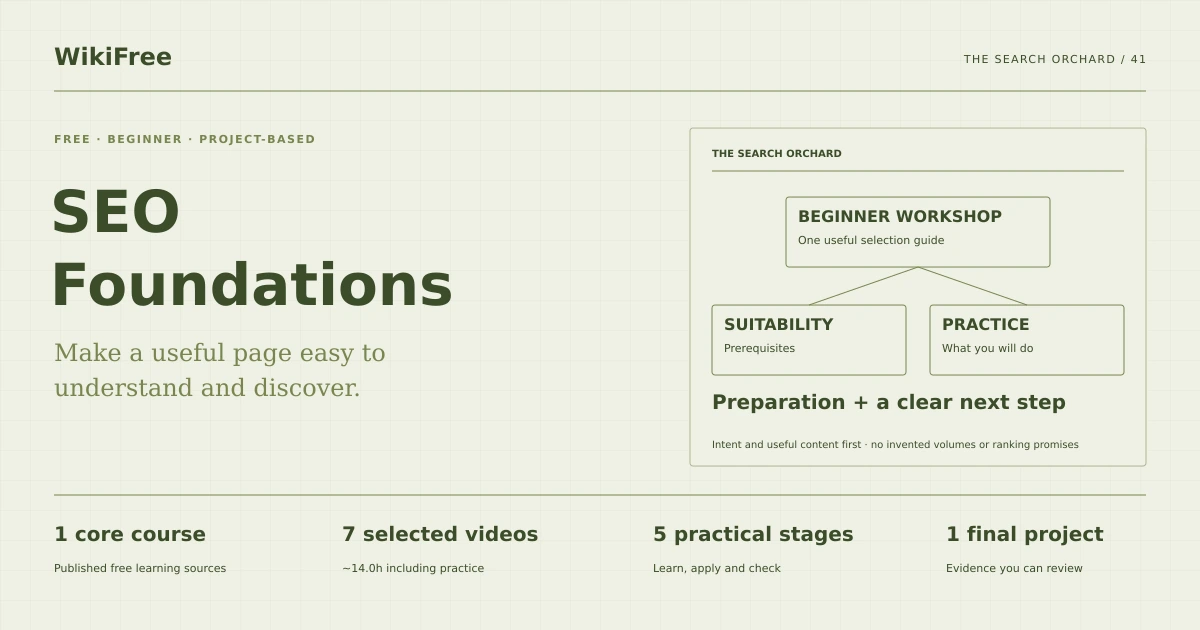 WikiFree

THE SEARCH ORCHARD / 41

FREE · BEGINNER · PROJECT-BASED

SEO Foundations

Make a useful page easy to understand and discover.

THE SEARCH ORCHARD

BEGINNER WORKSHOP
One useful selection guide

SUITABILITY
Prerequisites

PRACTICE
What you will do

Preparation + a clear next step

Intent and useful content first · no invented volumes or ranking promises

1 core course
Published free learning sources

7 selected videos
~14.0h including practice

5 practical stages
Learn, apply and check

1 final project
Evidence you can review